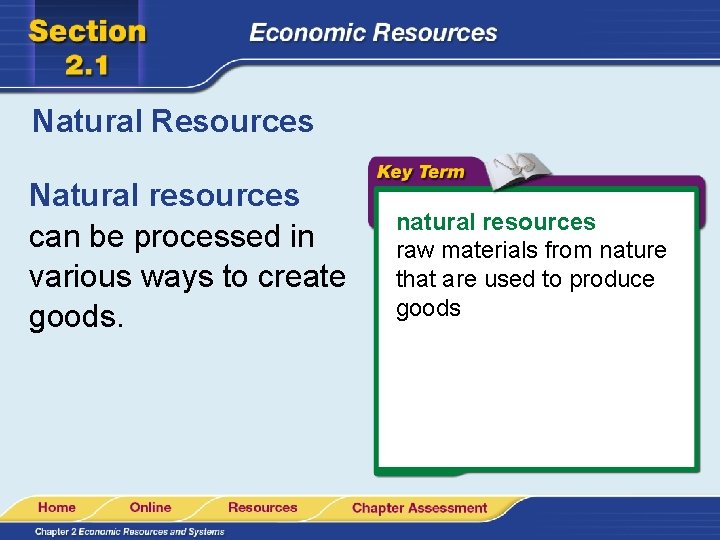 Section 2.1

Economic Resources

Natural Resources

Natural resources can be processed in various ways to create goods.

Key Term

natural resources
raw materials from nature that are used to produce goods

Home Online Resources Chapter Assessment

Chapter 2 Economic Resources and Systems